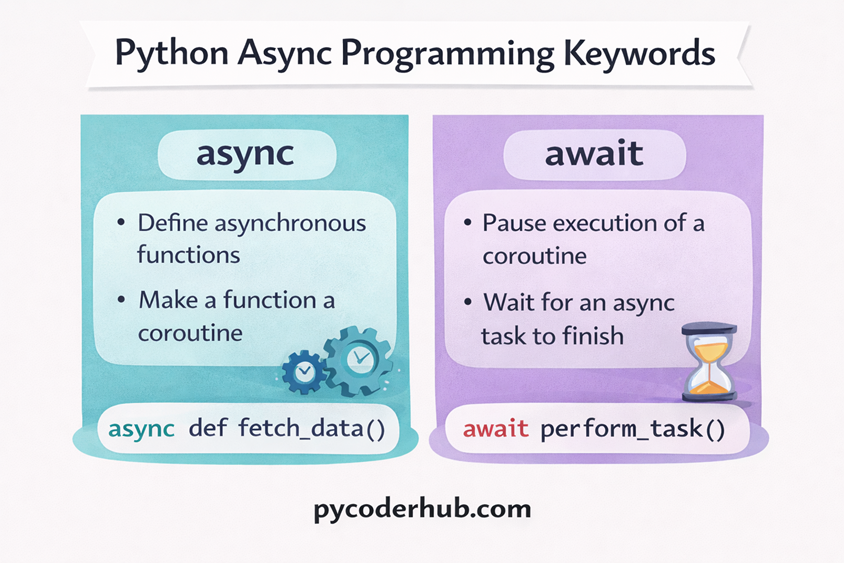 Python Async Programming Keywords

async

• Define asynchronous functions

• Make a function a coroutine

async def fetch_data()

await

• Pause execution of a coroutine

• Wait for an async task to finish

await perform_task()

pycoderhub.com